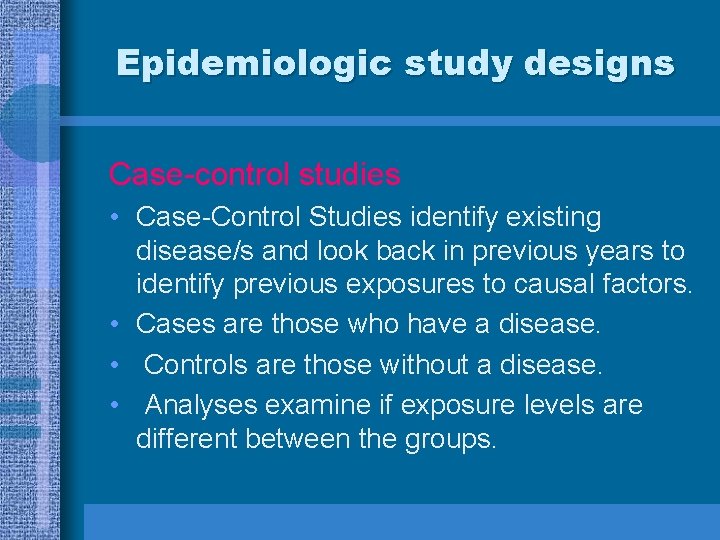 Epidemiologic study designs

Case-control studies

• Case-Control Studies identify existing disease/s and look back in previous years to identify previous exposures to causal factors.
• Cases are those who have a disease.
• Controls are those without a disease.
• Analyses examine if exposure levels are different between the groups.